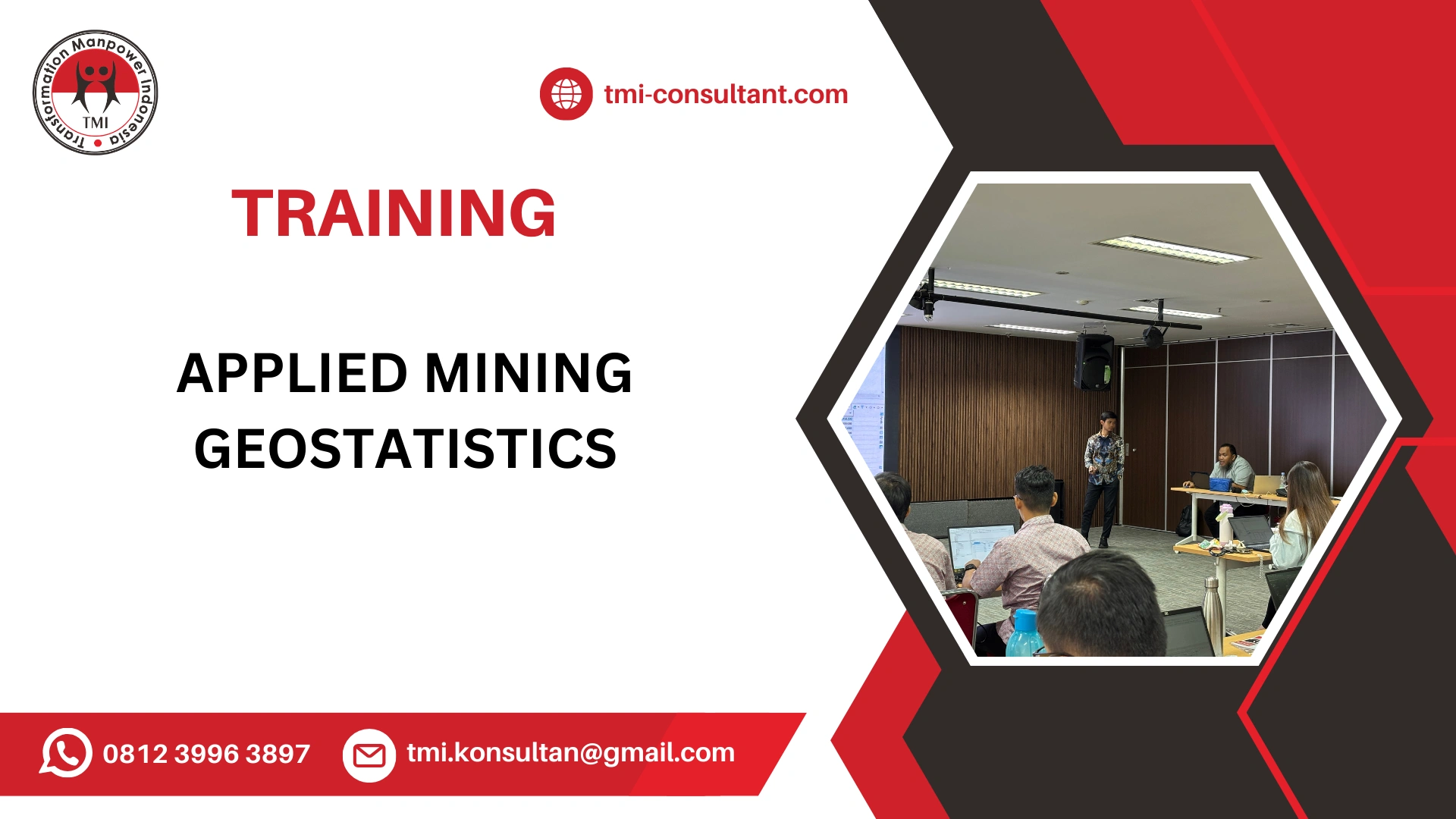 Transformation Manpower Indonesia
TMI

tmi-consultant.com

TRAINING

APPLIED MINING GEOSTATISTICS

0812 3996 3897

tmi.konsultan@gmail.com